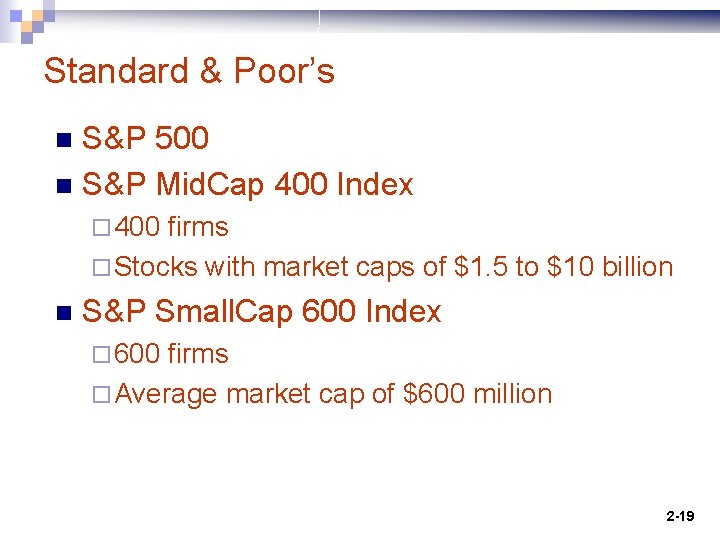 Standard & Poor's

- S&P 500
- S&P MidCap 400 Index
  - 400 firms
  - Stocks with market caps of \$1.5 to \$10 billion
- S&P SmallCap 600 Index
  - 600 firms
  - Average market cap of \$600 million

2-19